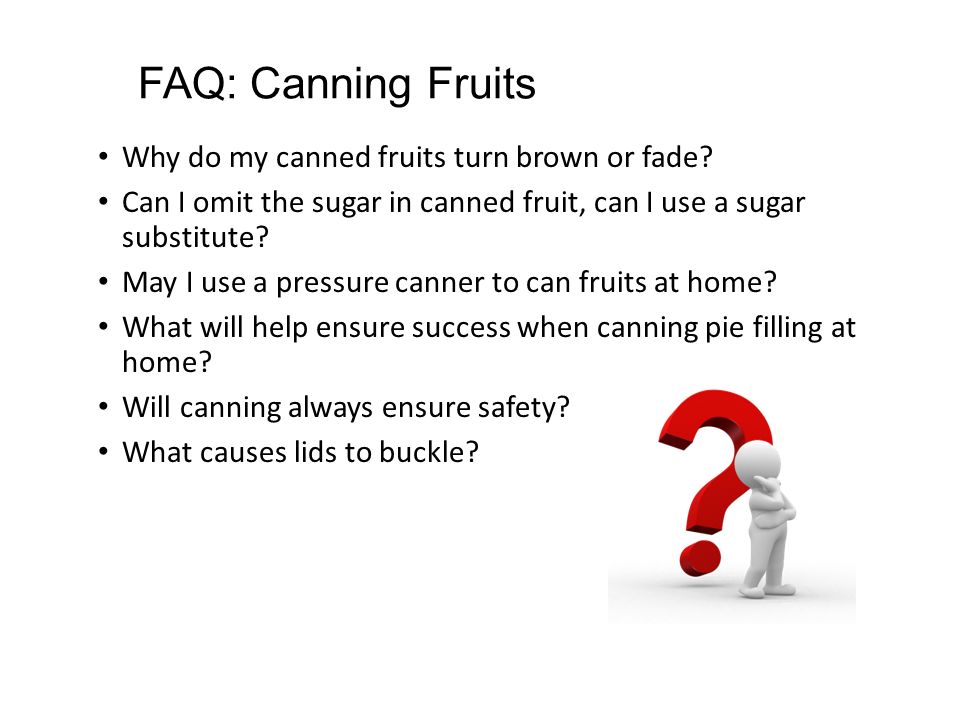 FAQ: Canning Fruits

• Why do my canned fruits turn brown or fade?
• Can I omit the sugar in canned fruit, can I use a sugar substitute?
• May I use a pressure canner to can fruits at home?
• What will help ensure success when canning pie filling at home?
• Will canning always ensure safety?
• What causes lids to buckle?